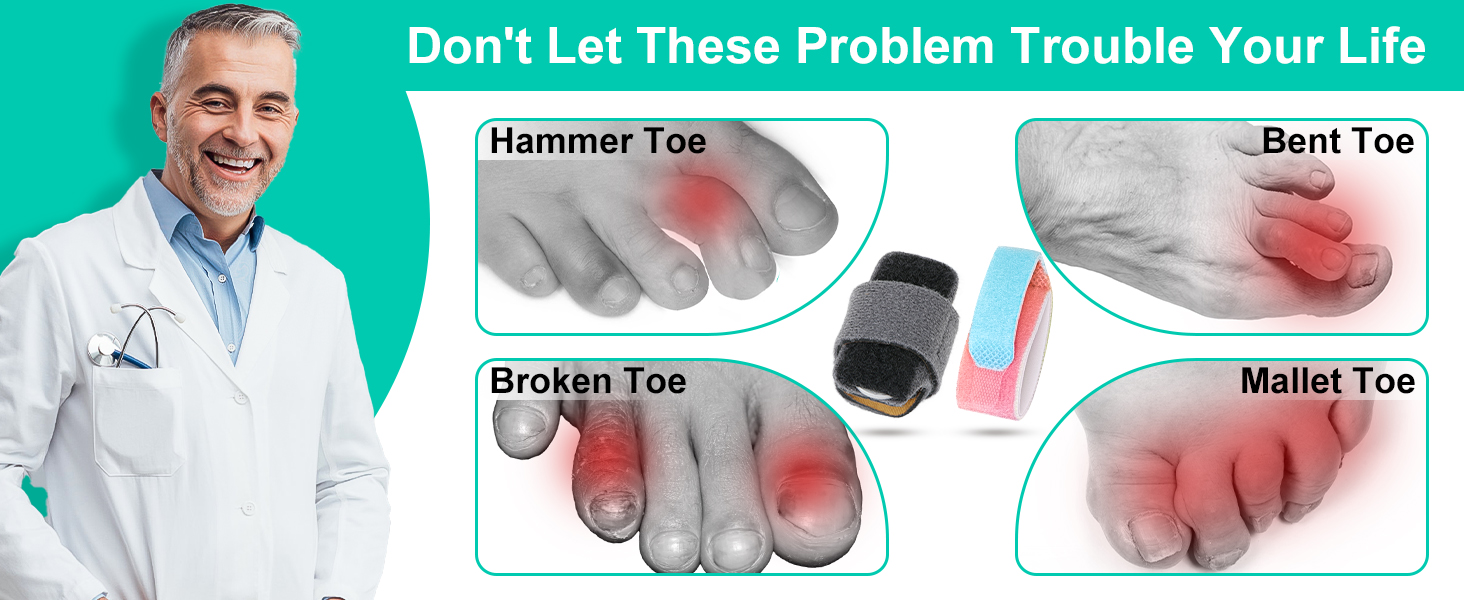 Don't Let These Problem Trouble Your Life

Hammer Toe

Bent Toe

Broken Toe

Mallet Toe